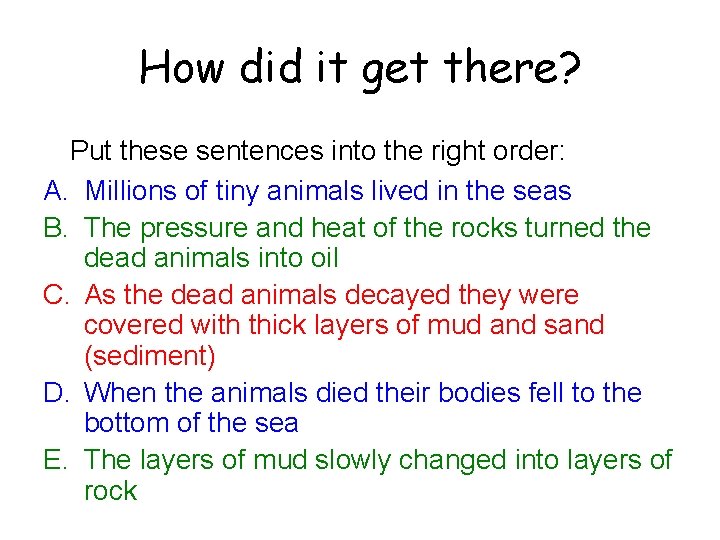 How did it get there?

Put these sentences into the right order:

A. Millions of tiny animals lived in the seas

B. The pressure and heat of the rocks turned the dead animals into oil

C. As the dead animals decayed they were covered with thick layers of mud and sand (sediment)

D. When the animals died their bodies fell to the bottom of the sea

E. The layers of mud slowly changed into layers of rock